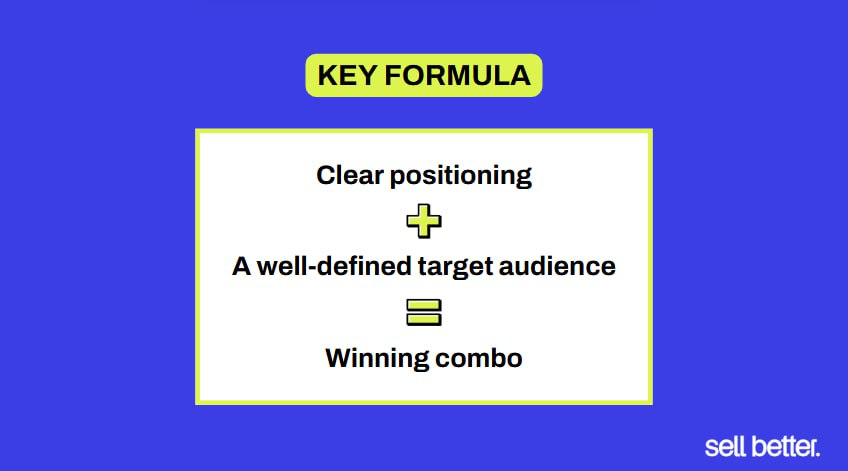 KEY FORMULA

Clear positioning

+

A well-defined target audience

=

Winning combo

sell better.